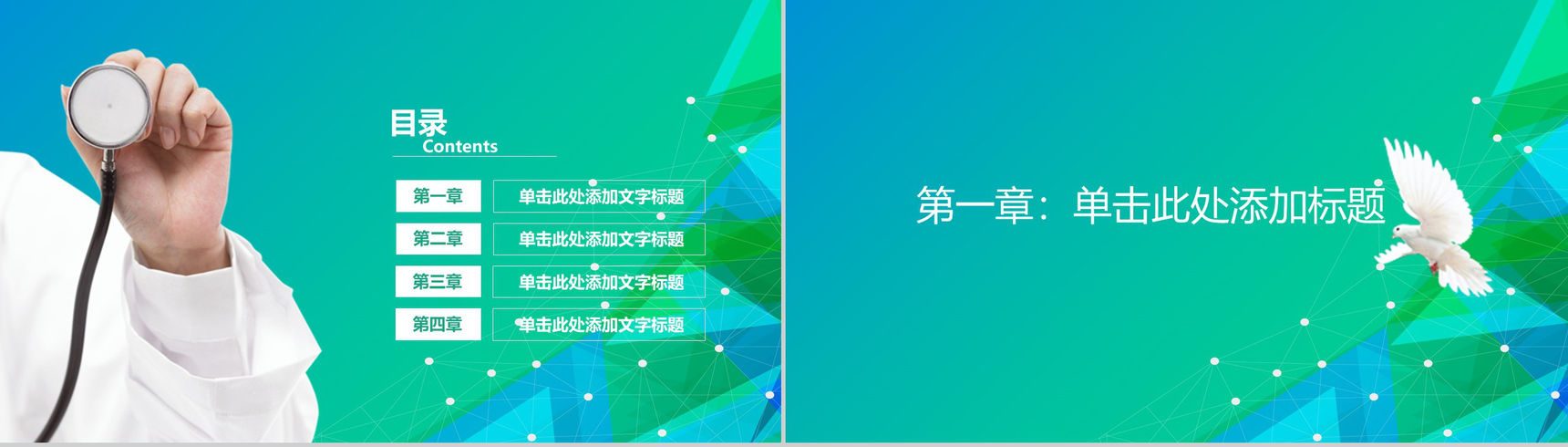 目录
Contents

第一章 单击此处添加文字标题
第二章 单击此处添加文字标题
第三章 单击此处添加文字标题
第四章 单击此处添加文字标题

第一章：单击此处添加标题